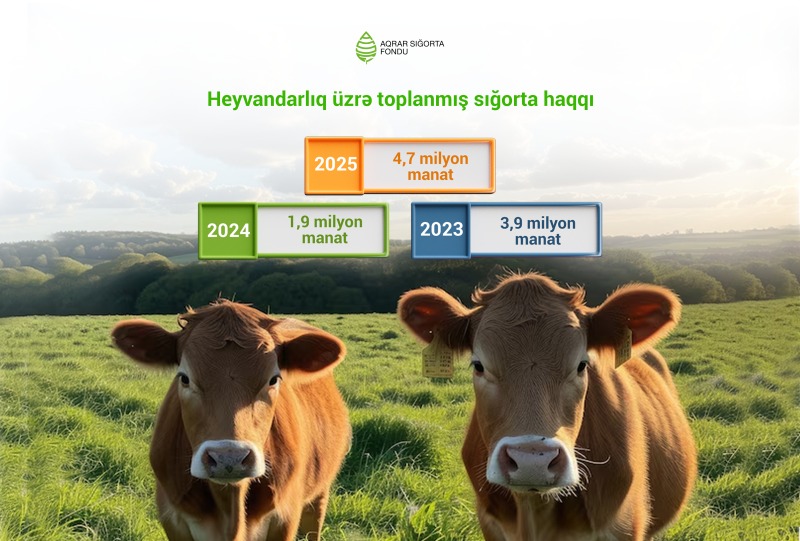 AQRAR SIĞORTA FONDU

Heyvandarlıq üzrə toplanmış sığorta haqqı

2025 4,7 milyon manat

2024 1,9 milyon manat

2023 3,9 milyon manat